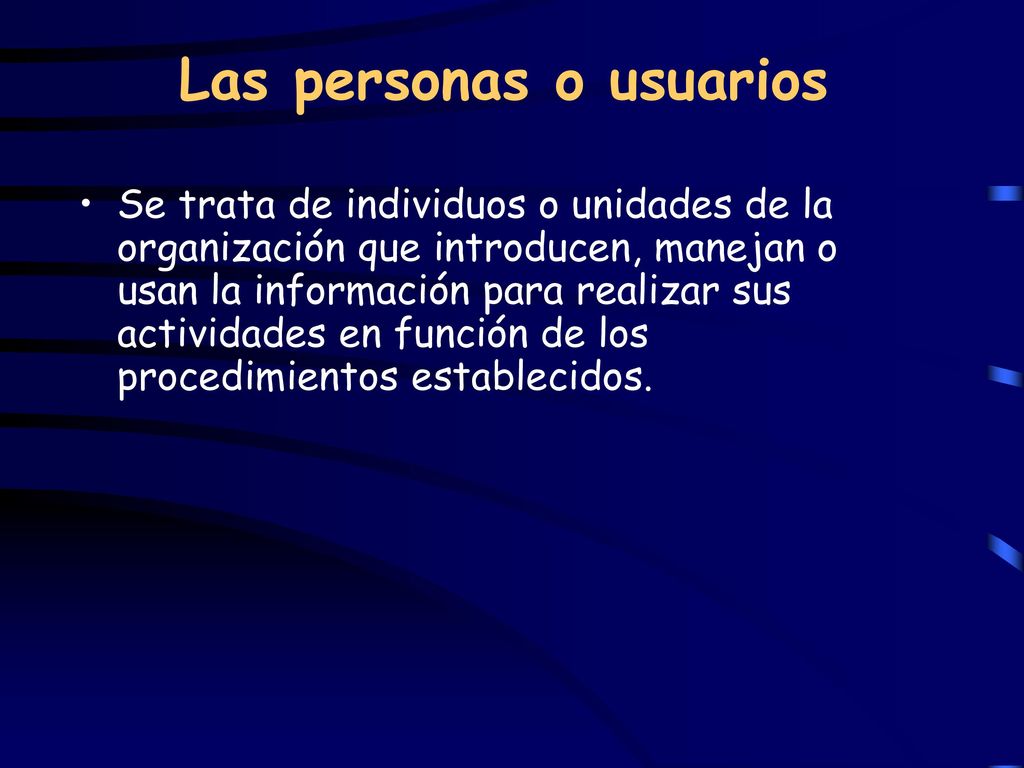 Las personas o usuarios

• Se trata de individuos o unidades de la organización que introducen, manejan o usan la información para realizar sus actividades en función de los procedimientos establecidos.